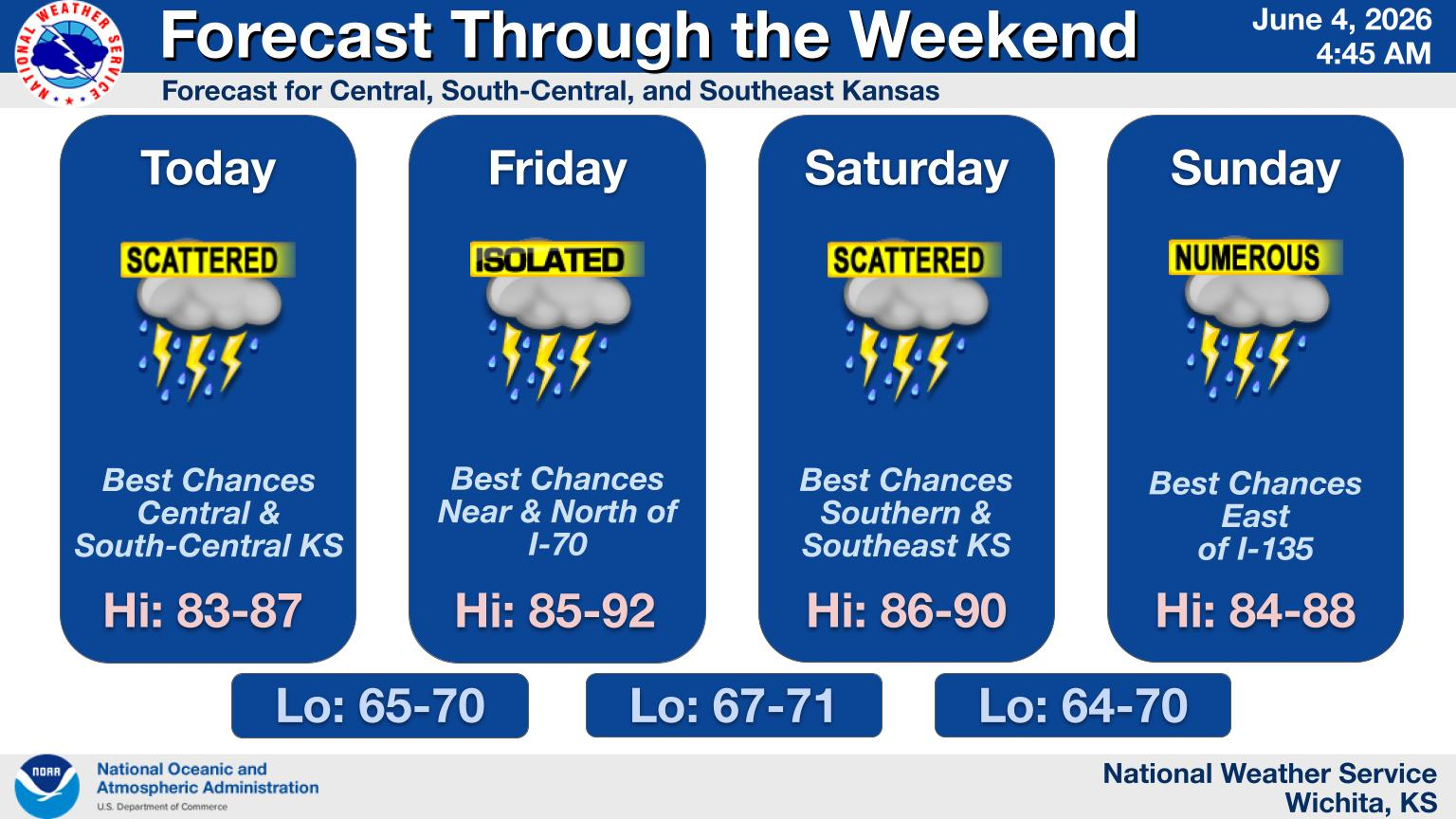 NATIONAL WEATHER SERVICE

Forecast Through the Weekend

June 4, 2026
4:45 AM

Forecast for Central, South-Central, and Southeast Kansas

Today

SCATTERED

Best Chances Central & South-Central KS

Hi: 83-87

Friday

ISOLATED

Best Chances Near & North of I-70

Hi: 85-92

Saturday

SCATTERED

Best Chances Southern & Southeast KS

Hi: 86-90

Sunday

NUMEROUS

Best Chances East of I-135

Hi: 84-88

Lo: 65-70

Lo: 67-71

Lo: 64-70

NOAA

National Oceanic and Atmospheric Administration
U.S. Department of Commerce

National Weather Service
Wichita, KS